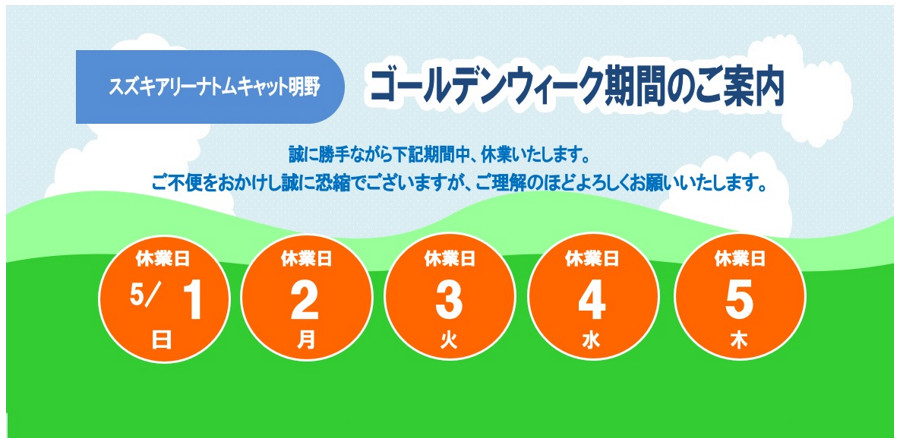 スズキアリーナトムキャット明野

ゴールデンウィーク期間のご案内

誠に勝手ながら下記期間中、休業いたします。
ご不便をおかけし誠に恐縮でございますが、ご理解のほどよろしくお願いいたします。

休業日
5/ 1
日

休業日
2
月

休業日
3
火

休業日
4
水

休業日
5
木